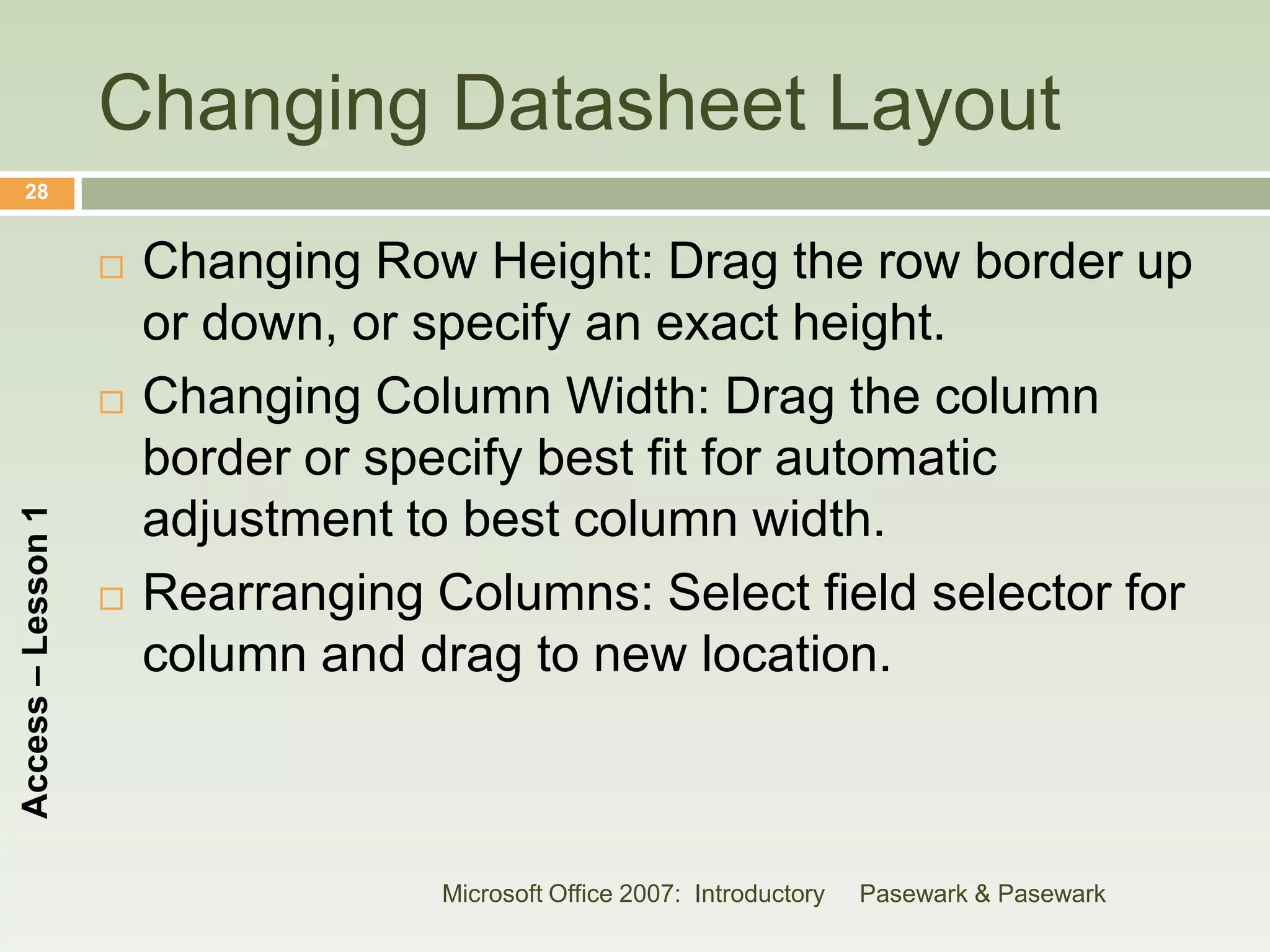 Changing Datasheet Layout

28

□ Changing Row Height: Drag the row border up or down, or specify an exact height.

□ Changing Column Width: Drag the column border or specify best fit for automatic adjustment to best column width.

□ Rearranging Columns: Select field selector for column and drag to new location.

Access – Lesson 1

Microsoft Office 2007: Introductory Pasewark & Pasewark